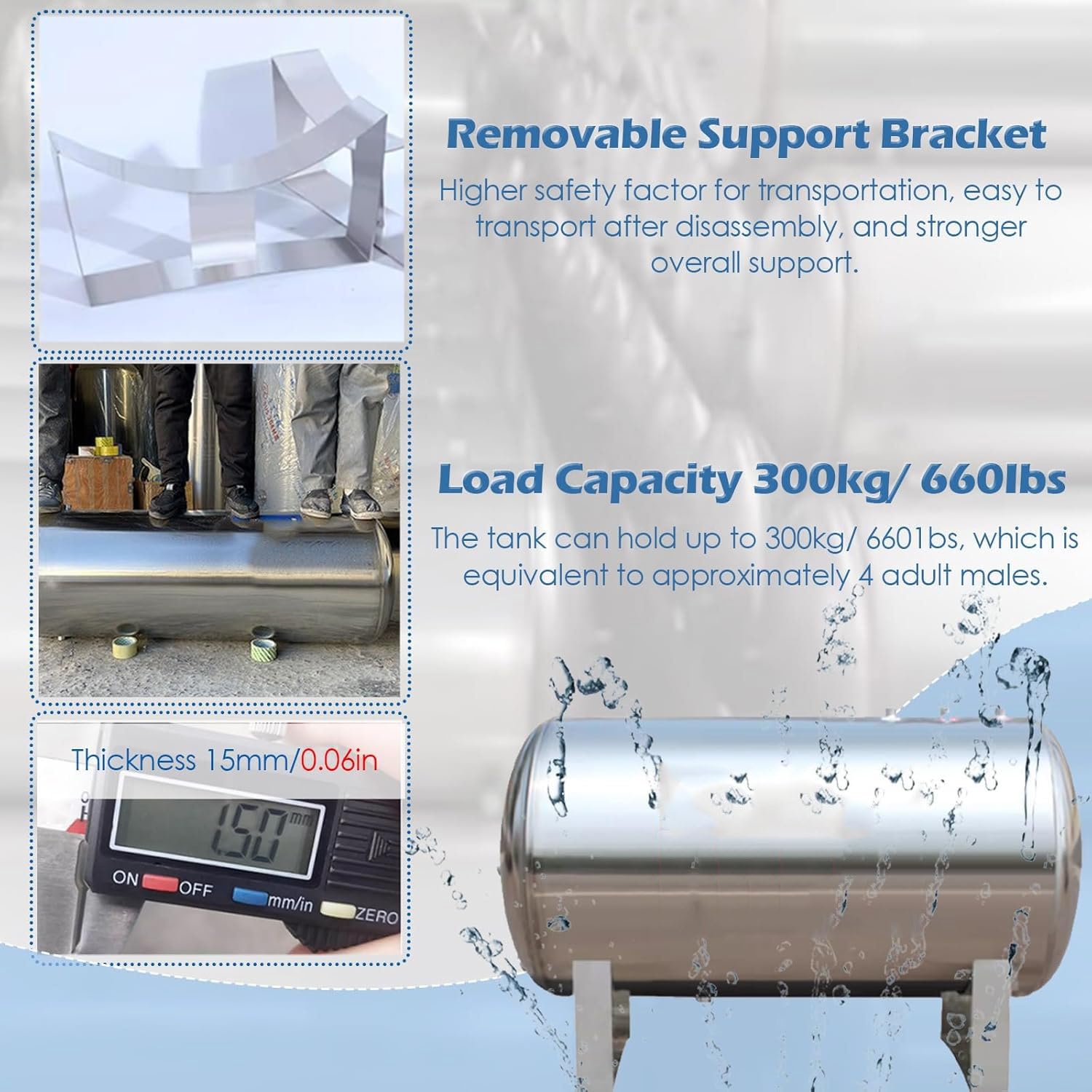 Removable Support Bracket

Higher safety factor for transportation, easy to transport after disassembly, and stronger overall support.

Load Capacity 300kg/ 660lbs

The tank can hold up to 300kg/ 6601bs, which is equivalent to approximately 4 adult males.

Thickness 15mm/0.06in

1.50 mm

ON OFF mm/in ZERO